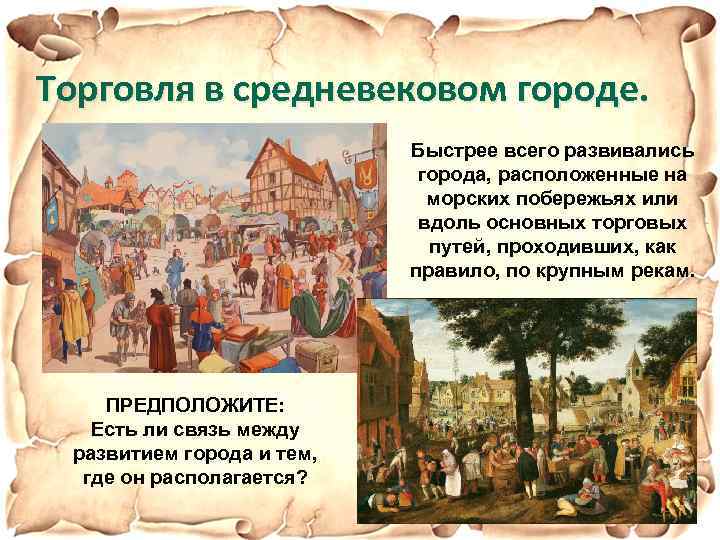 Торговля в средневековом городе.

Быстрее всего развивались города, расположенные на морских побережьях или вдоль основных торговых путей, проходивших, как правило, по крупным рекам.

ПРЕДПОЛОЖИТЕ:
Есть ли связь между развитием города и тем, где он располагается?